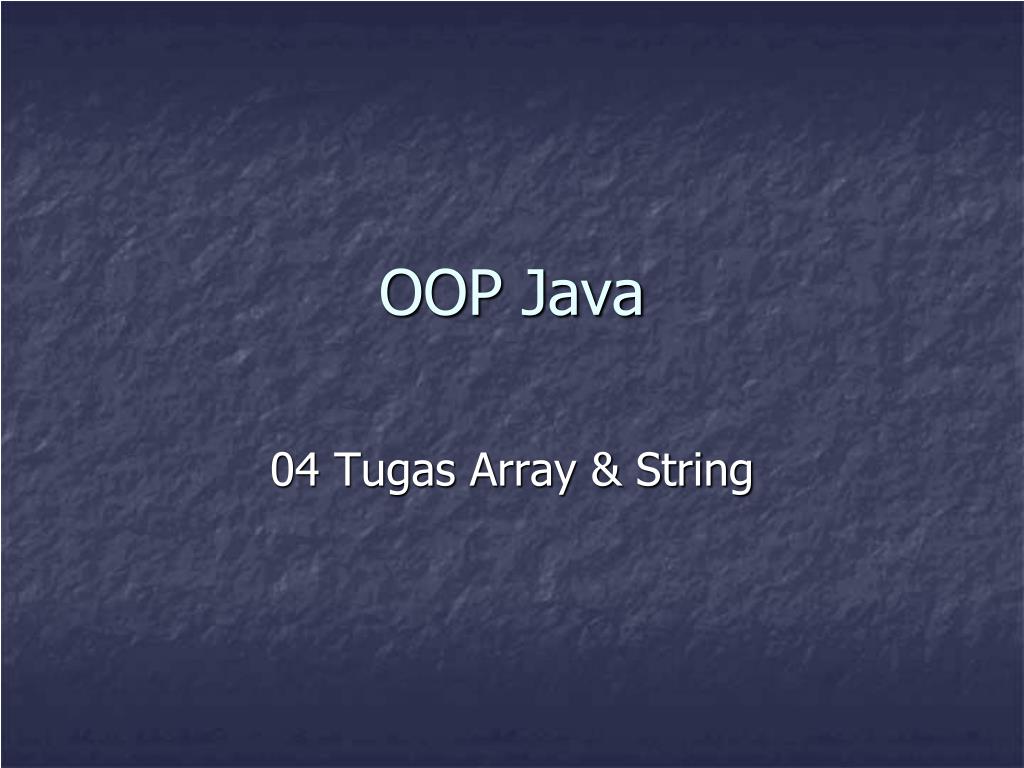 OOP Java

04 Tugas Array & String